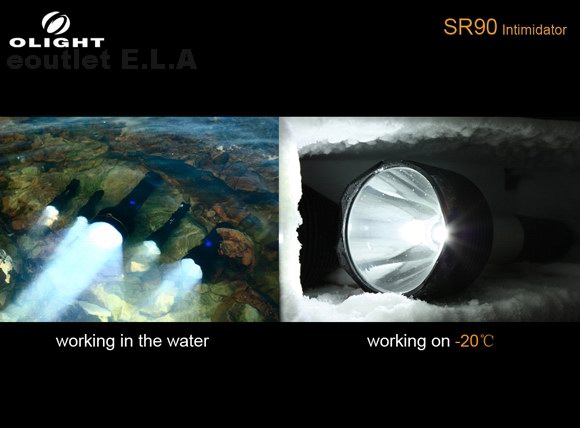 OLIGHT
eoutlet E.L.A

SR90 Intimidator

working in the water

working on -20℃